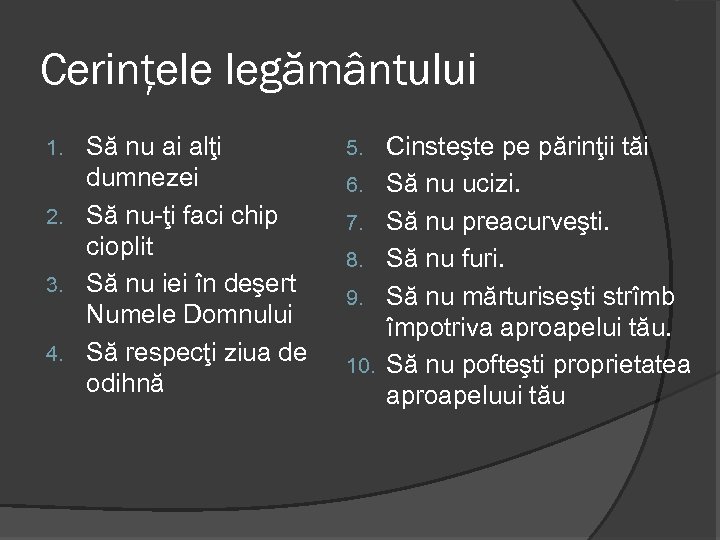 Cerințele legământului

1. Să nu ai alţi dumnezei
2. Să nu-ţi faci chip cioplit
3. Să nu iei în deşert Numele Domnului
4. Să respecţi ziua de odihnă

5. Cinsteşte pe părinţii tăi
6. Să nu ucizi.
7. Să nu preacurveşti.
8. Să nu furi.
9. Să nu mărturiseşti strîmb împotriva aproapelui tău.
10. Să nu pofteşti proprietatea aproapeluui tău